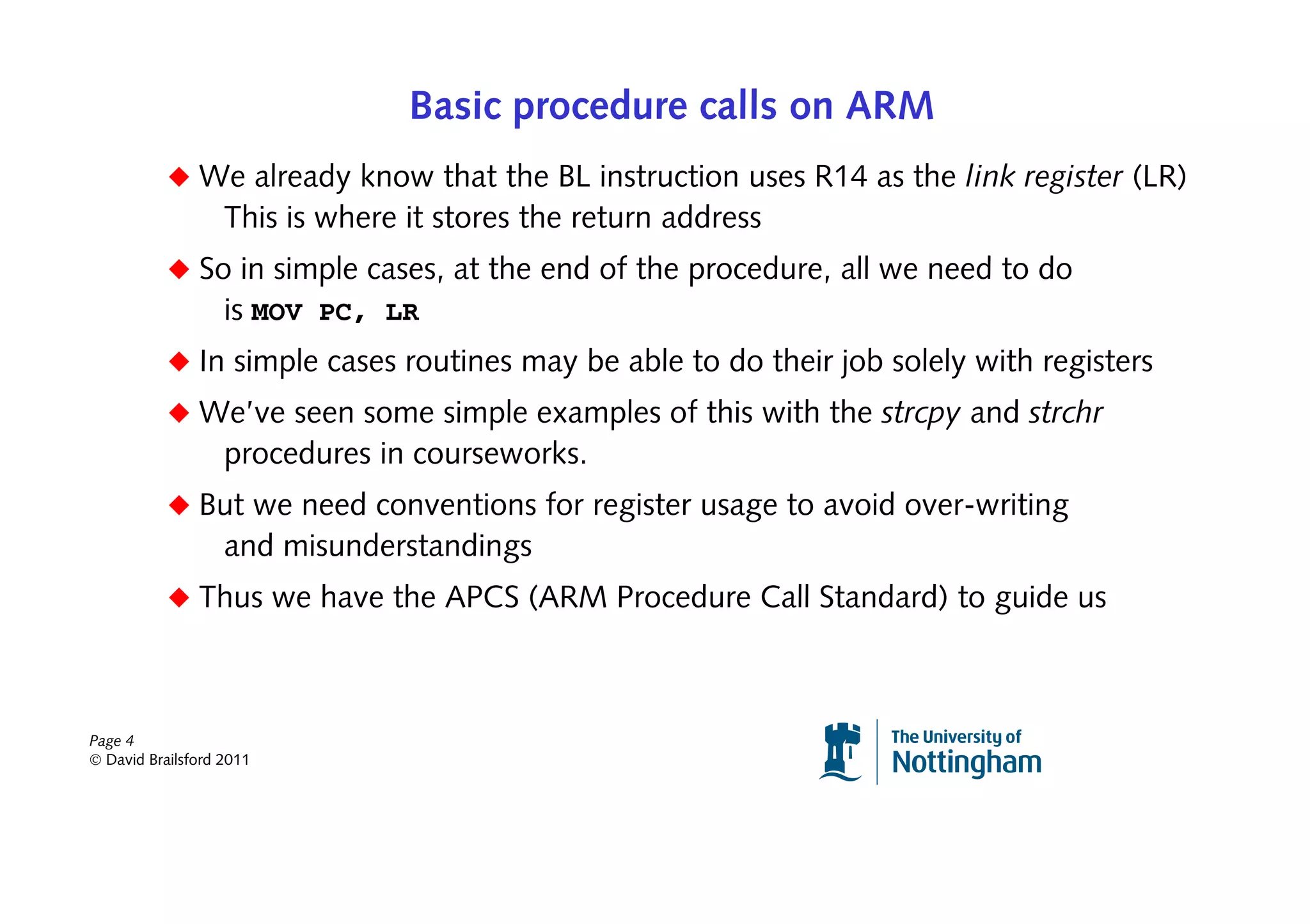 Basic procedure calls on ARM

◆ We already know that the BL instruction uses R14 as the link register (LR) This is where it stores the return address

◆ So in simple cases, at the end of the procedure, all we need to do is MOV PC, LR

◆ In simple cases routines may be able to do their job solely with registers

◆ We've seen some simple examples of this with the strcpy and strchr procedures in courseworks.

◆ But we need conventions for register usage to avoid over-writing and misunderstandings

◆ Thus we have the APCS (ARM Procedure Call Standard) to guide us

Page 4
© David Brailsford 2011

The University of Nottingham